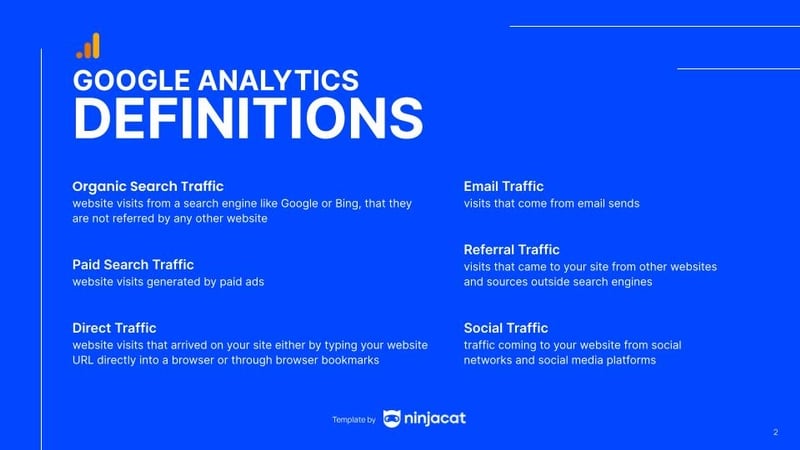 GOOGLE ANALYTICS
DEFINITIONS

Organic Search Traffic
website visits from a search engine like Google or Bing, that they are not referred by any other website

Paid Search Traffic
website visits generated by paid ads

Direct Traffic
website visits that arrived on your site either by typing your website URL directly into a browser or through browser bookmarks

Email Traffic
visits that come from email sends

Referral Traffic
visits that came to your site from other websites and sources outside search engines

Social Traffic
traffic coming to your website from social networks and social media platforms

Template by ninjacat

2